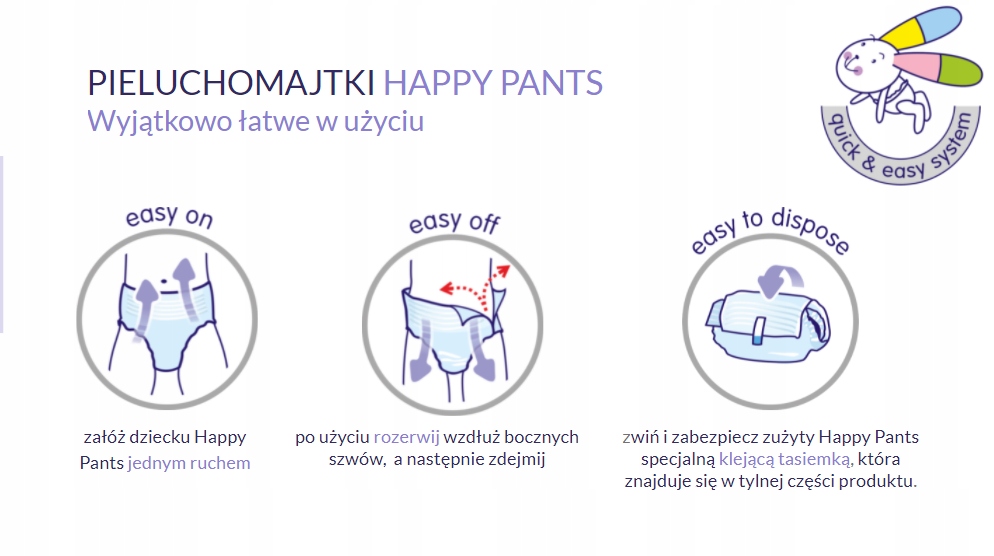 PIELUCHOMAJTKI HAPPY PANTS
Wyjątkowo łatwe w użyciu

quick & easy system

easy on

załóż dziecku Happy Pants jednym ruchem

easy off

po użyciu rozerwij wzdłuż bocznych szwów, a następnie zdejmij

easy to dispose

zwiń i zabezpiecz zużyty Happy Pants specjalną klejącą tasiemką, która znajduje się w tylnej części produktu.